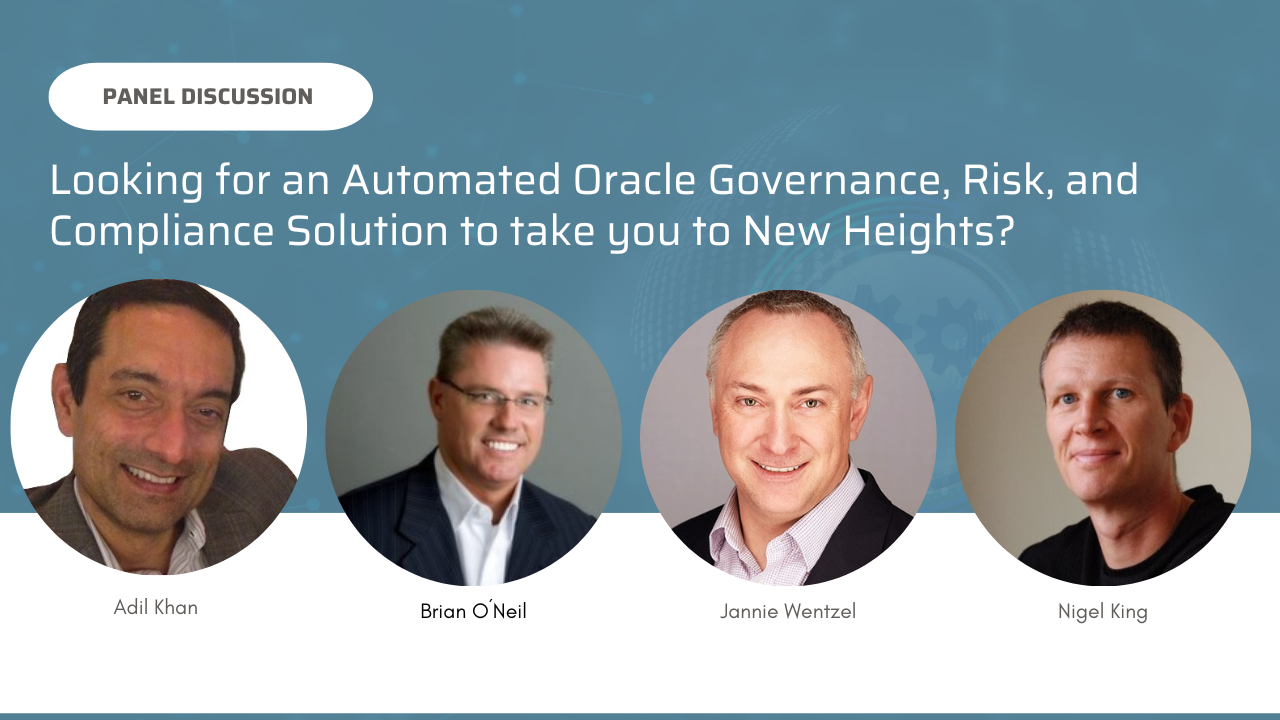 PANEL DISCUSSION

Looking for an Automated Oracle Governance, Risk, and Compliance Solution to take you to New Heights?

Adil Khan

Brian O´Neil

Jannie Wentzel

Nigel King